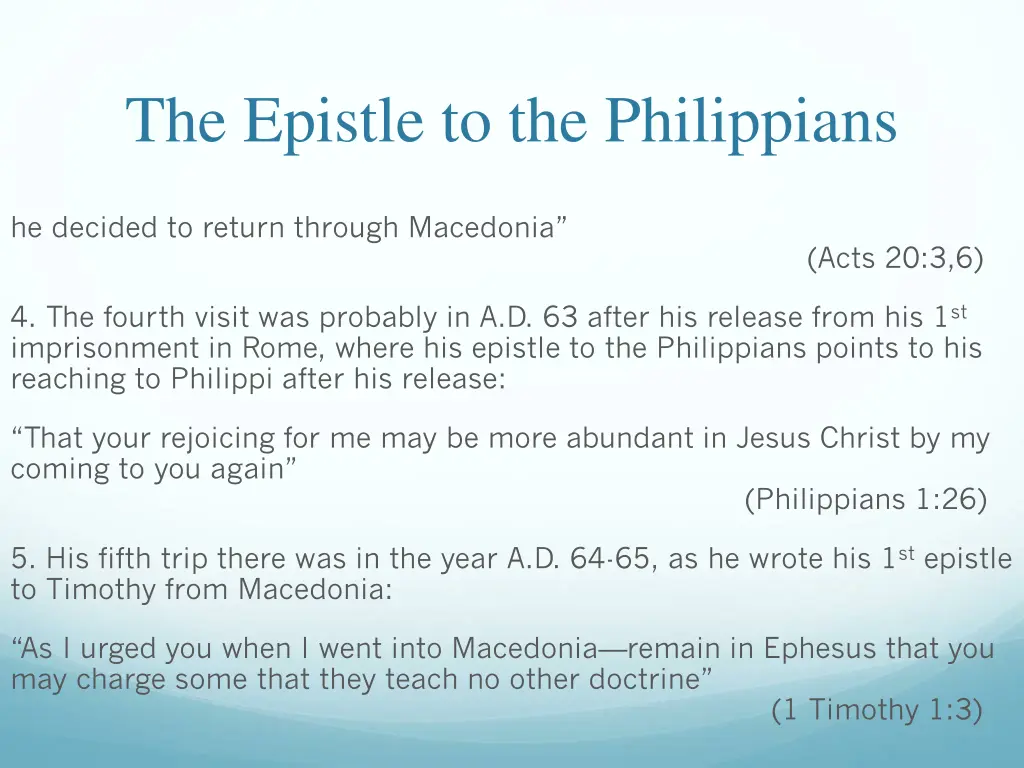 The Epistle to the Philippians

he decided to return through Macedonia”
(Acts 20:3,6)

4. The fourth visit was probably in A.D. 63 after his release from his 1st imprisonment in Rome, where his epistle to the Philippians points to his reaching to Philippi after his release:

“That your rejoicing for me may be more abundant in Jesus Christ by my coming to you again”
(Philippians 1:26)

5. His fifth trip there was in the year A.D. 64-65, as he wrote his 1st epistle to Timothy from Macedonia:

“As I urged you when I went into Macedonia—remain in Ephesus that you may charge some that they teach no other doctrine”
(1 Timothy 1:3)